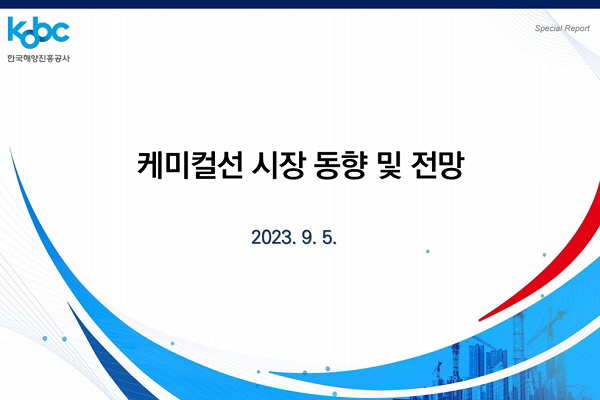 kobc
한국해양진흥공사

Special Report

케미컬선 시장 동향 및 전망

2023. 9. 5.